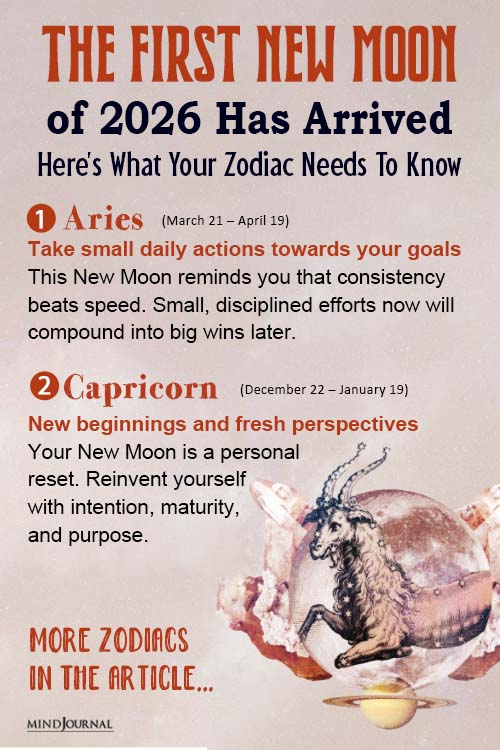 THE FIRST NEW MOON
of 2026 Has Arrived
Here's What Your Zodiac Needs To Know

1 Aries (March 21 – April 19)
Take small daily actions towards your goals
This New Moon reminds you that consistency beats speed. Small, disciplined efforts now will compound into big wins later.

2 Capricorn (December 22 – January 19)
New beginnings and fresh perspectives
Your New Moon is a personal reset. Reinvent yourself with intention, maturity, and purpose.

MORE ZODIACS IN THE ARTICLE...

MINDJOURNAL